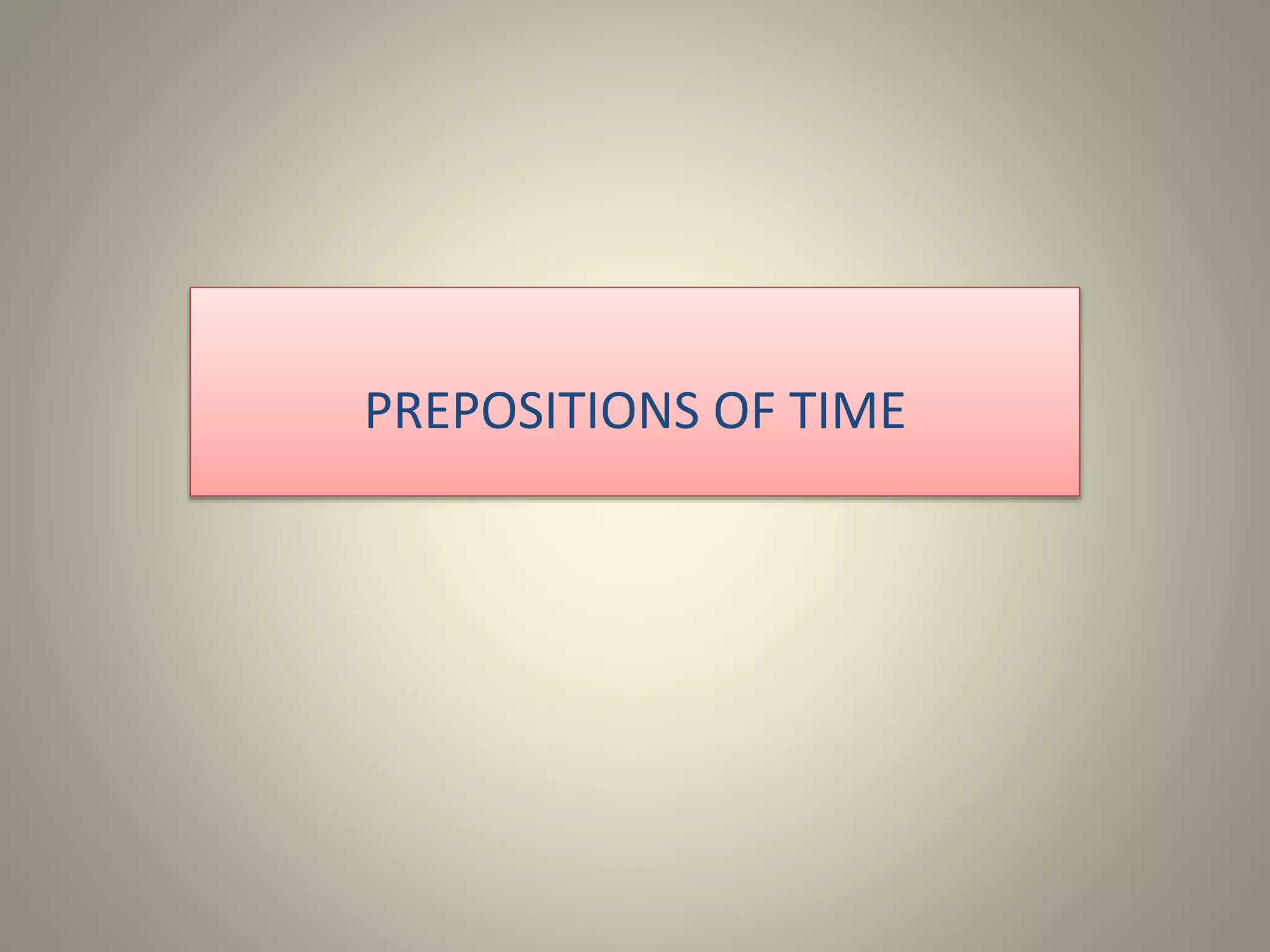 PREPOSITIONS OF TIME